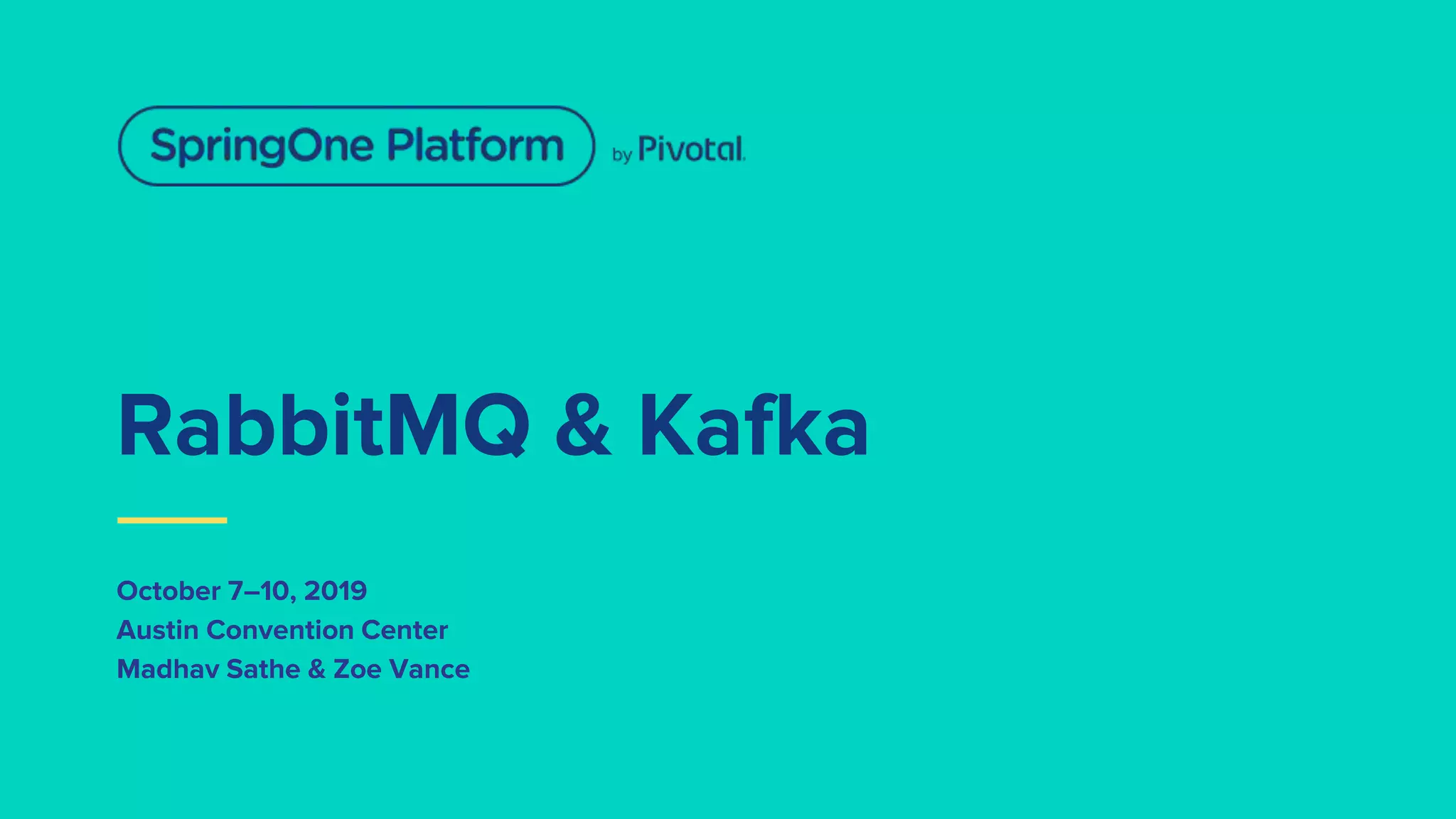 SpringOne Platform by Pivotal.

RabbitMQ & Kafka

October 7–10, 2019
Austin Convention Center
Madhav Sathe & Zoe Vance